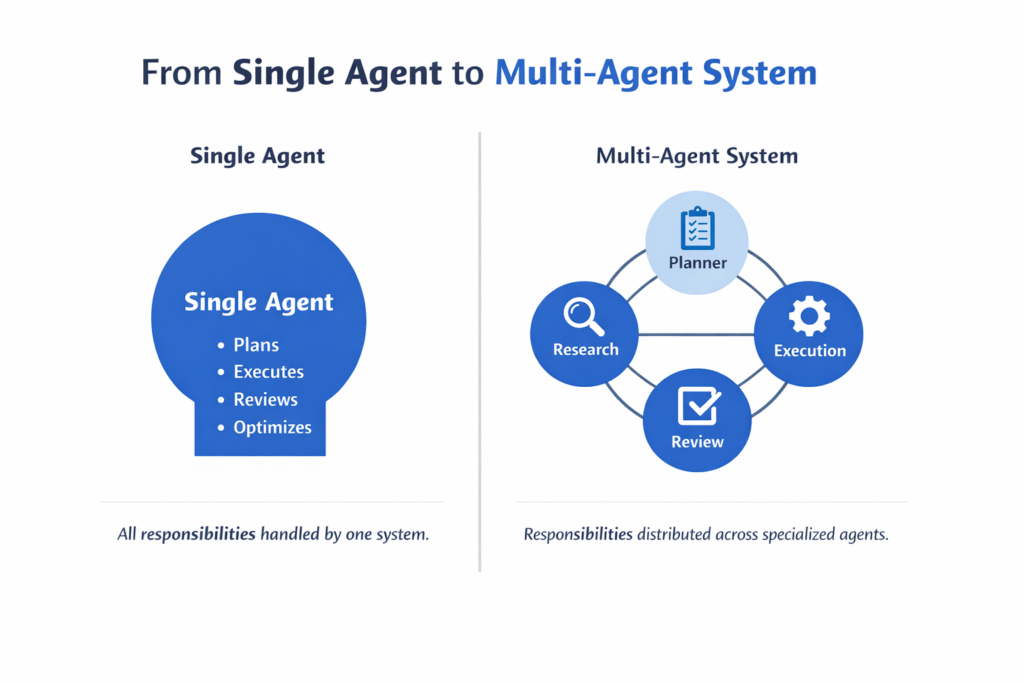 From Single Agent to Multi-Agent System

Single Agent

Single Agent
• Plans
• Executes
• Reviews
• Optimizes

All responsibilities handled by one system.

Multi-Agent System

Planner

Research

Execution

Review

Responsibilities distributed across specialized agents.